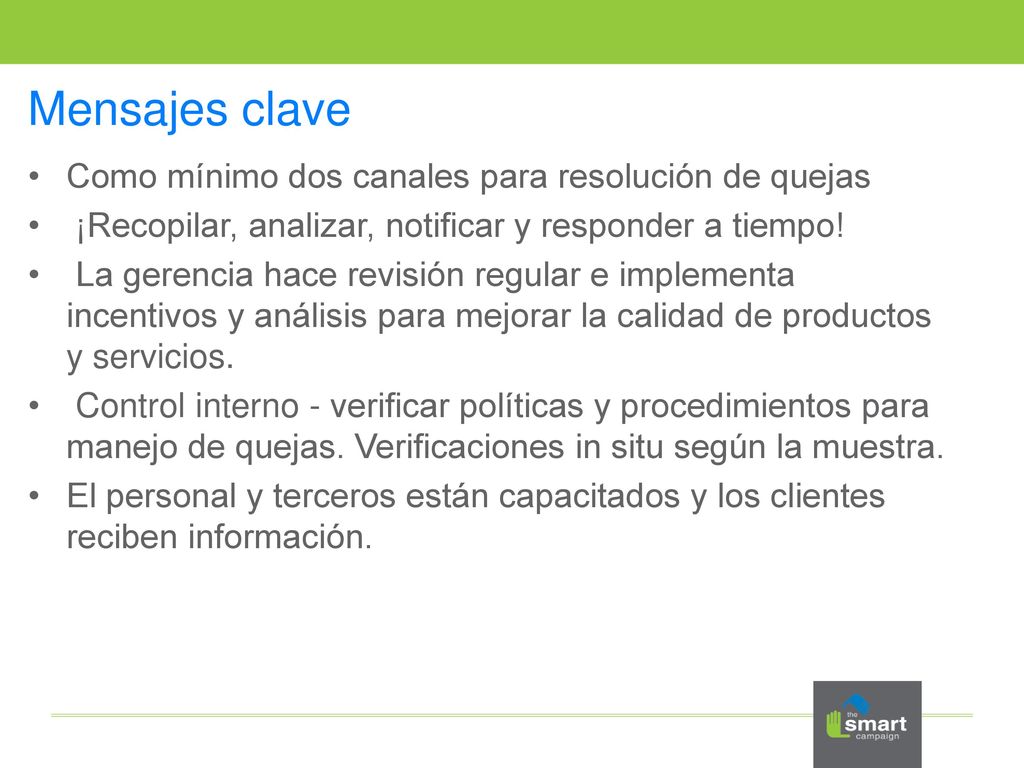 Mensajes clave

• Como mínimo dos canales para resolución de quejas
• ¡Recopilar, analizar, notificar y responder a tiempo!
• La gerencia hace revisión regular e implementa incentivos y análisis para mejorar la calidad de productos y servicios.
• Control interno - verificar políticas y procedimientos para manejo de quejas. Verificaciones in situ según la muestra.
• El personal y terceros están capacitados y los clientes reciben información.

the smart campaign